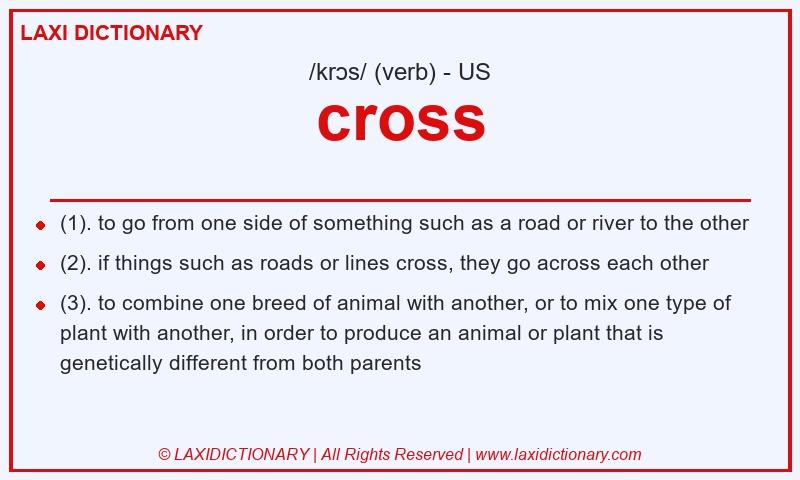 LAXI DICTIONARY

/krɔs/ (verb) - US

cross

(1). to go from one side of something such as a road or river to the other

(2). if things such as roads or lines cross, they go across each other

(3). to combine one breed of animal with another, or to mix one type of plant with another, in order to produce an animal or plant that is genetically different from both parents

© LAXIDICTIONARY | All Rights Reserved | www.laxidictionary.com